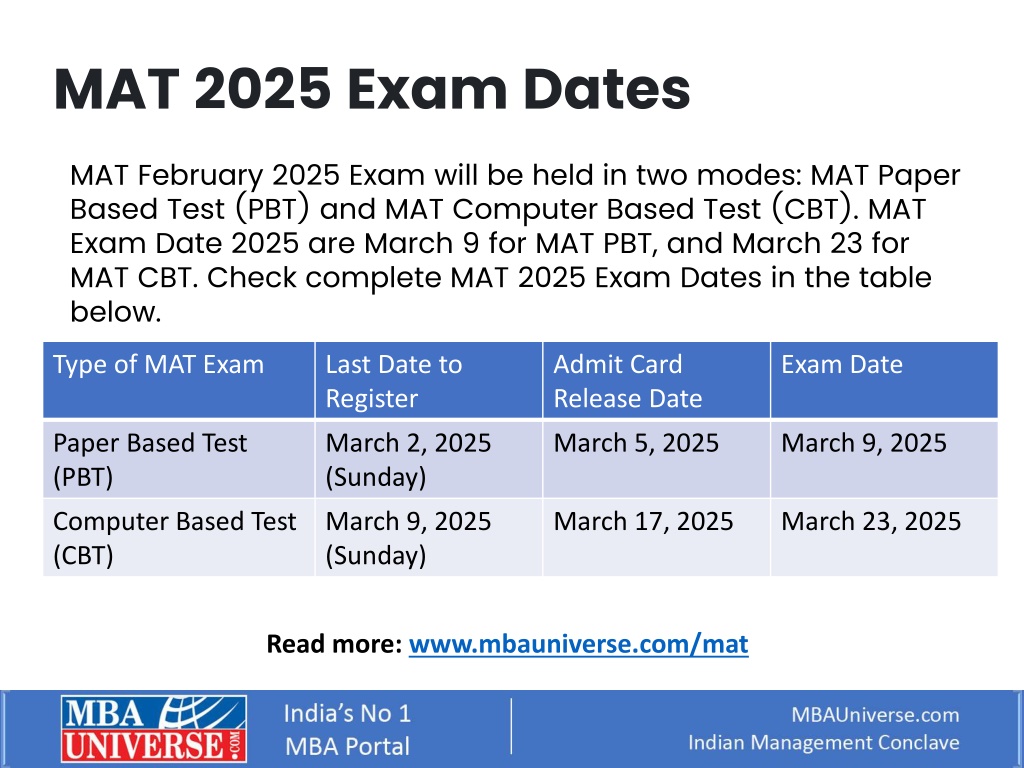 MAT 2025 Exam Dates

MAT February 2025 Exam will be held in two modes: MAT Paper Based Test (PBT) and MAT Computer Based Test (CBT). MAT Exam Date 2025 are March 9 for MAT PBT, and March 23 for MAT CBT. Check complete MAT 2025 Exam Dates in the table below.

| Type of MAT Exam | Last Date to Register | Admit Card Release Date | Exam Date |
|---|---|---|---|
| Paper Based Test (PBT) | March 2, 2025 (Sunday) | March 5, 2025 | March 9, 2025 |
| Computer Based Test (CBT) | March 9, 2025 (Sunday) | March 17, 2025 | March 23, 2025 |

Read more: www.mbauniverse.com/mat

MBA UNIVERSE.COM

India's No 1 MBA Portal

MBAUniverse.com
Indian Management Conclave